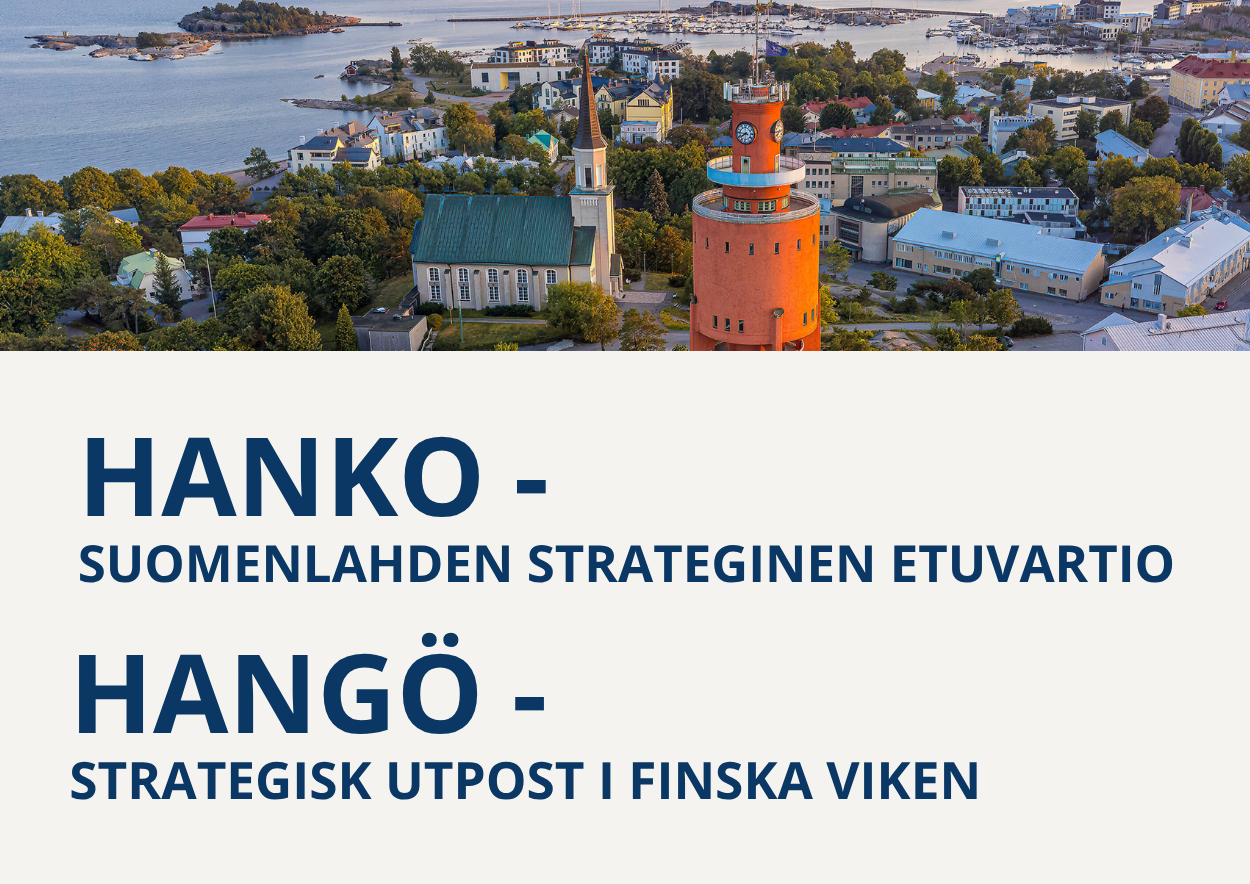 HANKO -
SUOMENLAHDEN STRATEGINEN ETUVARTIO

HANGÖ -
STRATEGISK UTPOST I FINSKA VIKEN